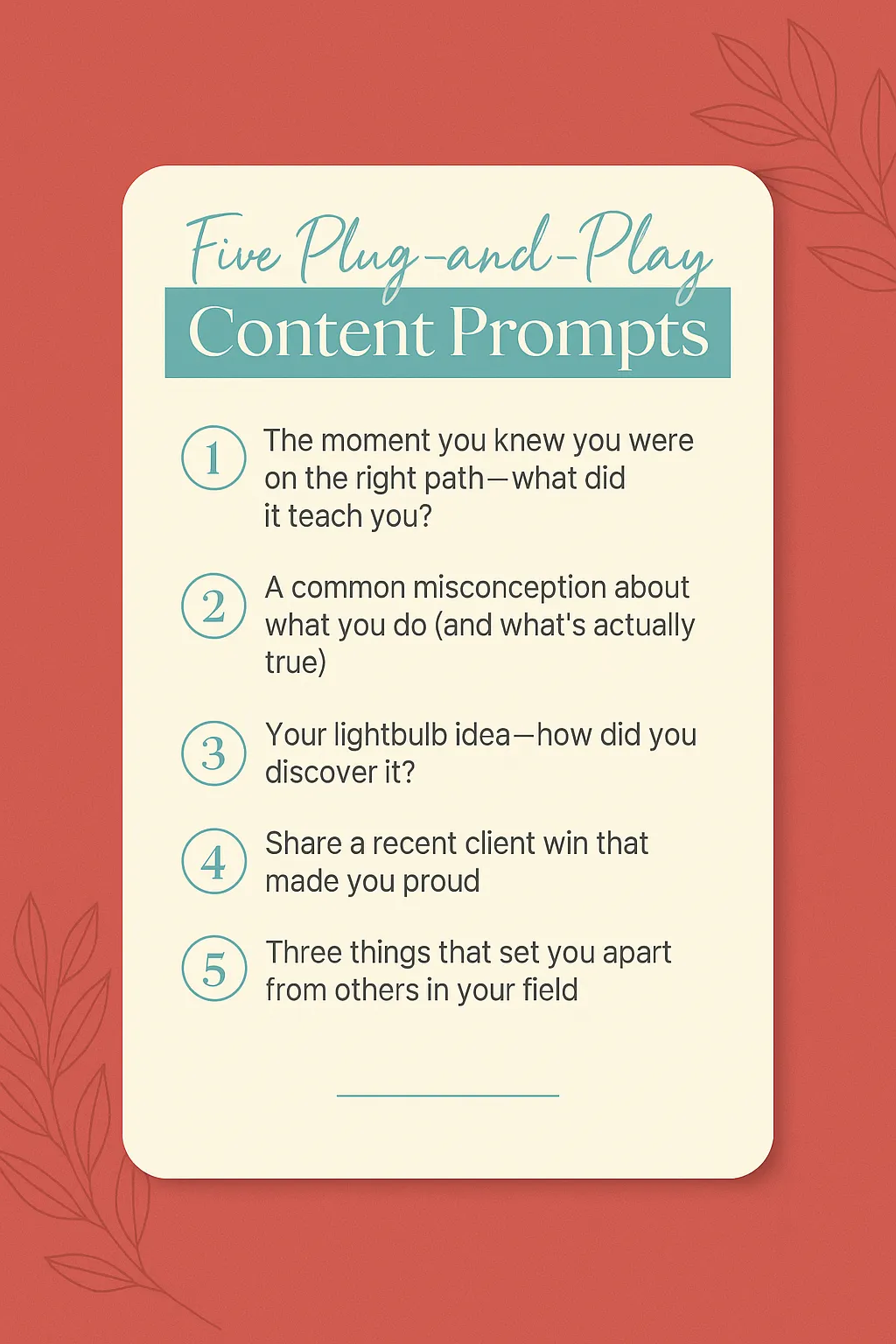 Five Plug-and-Play
Content Prompts

1 The moment you knew you were on the right path—what did it teach you?

2 A common misconception about what you do (and what's actually true)

3 Your lightbulb idea—how did you discover it?

4 Share a recent client win that made you proud

5 Three things that set you apart from others in your field